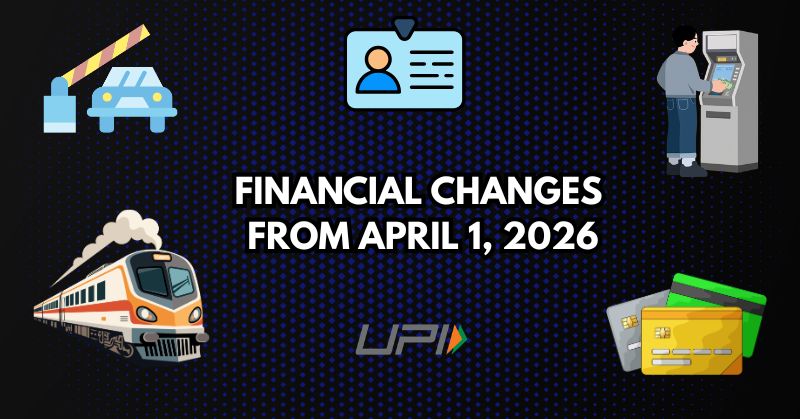 FINANCIAL CHANGES FROM APRIL 1, 2026

UPI